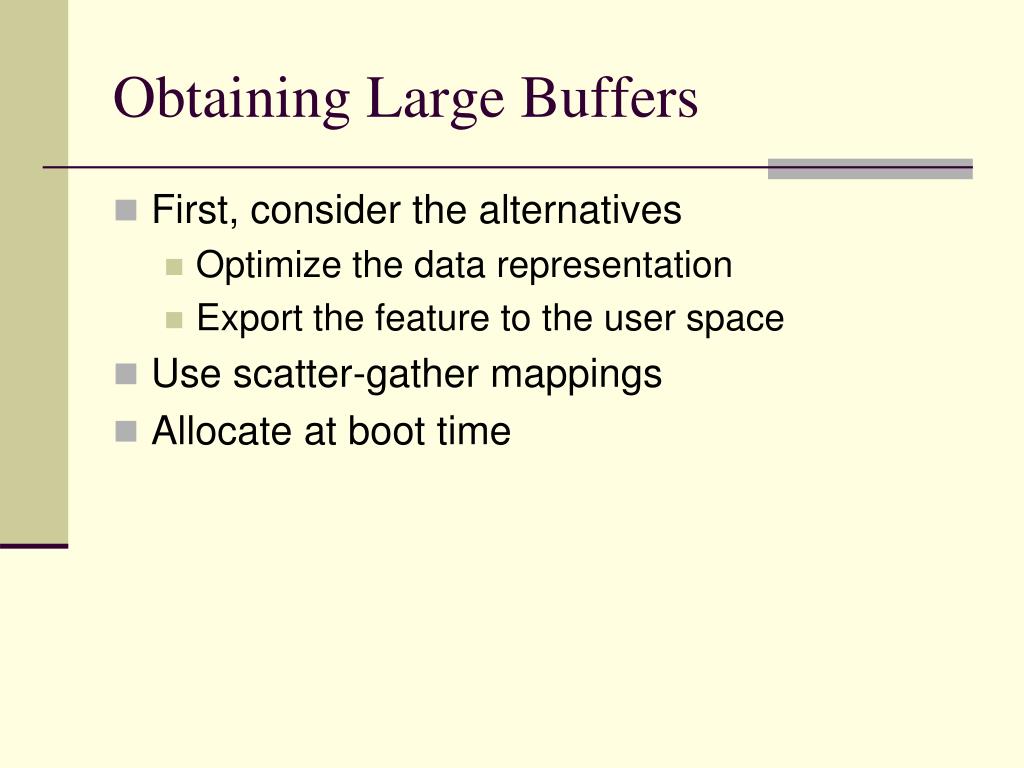 Obtaining Large Buffers

First, consider the alternatives
Optimize the data representation
Export the feature to the user space
Use scatter-gather mappings
Allocate at boot time